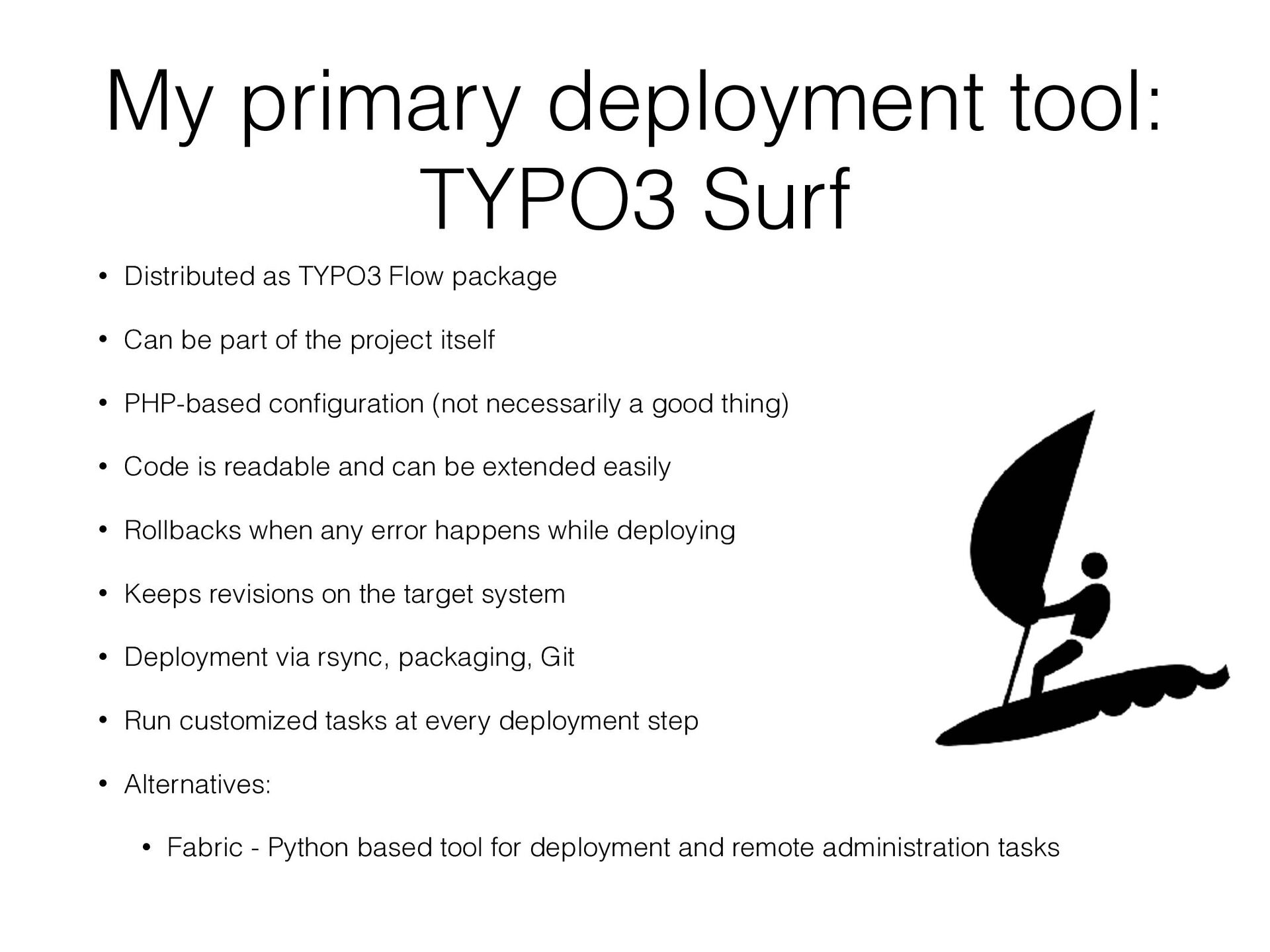 My primary deployment tool:
TYPO3 Surf

• Distributed as TYPO3 Flow package

• Can be part of the project itself

• PHP-based configuration (not necessarily a good thing)

• Code is readable and can be extended easily

• Rollbacks when any error happens while deploying

• Keeps revisions on the target system

• Deployment via rsync, packaging, Git

• Run customized tasks at every deployment step

• Alternatives:

• Fabric - Python based tool for deployment and remote administration tasks